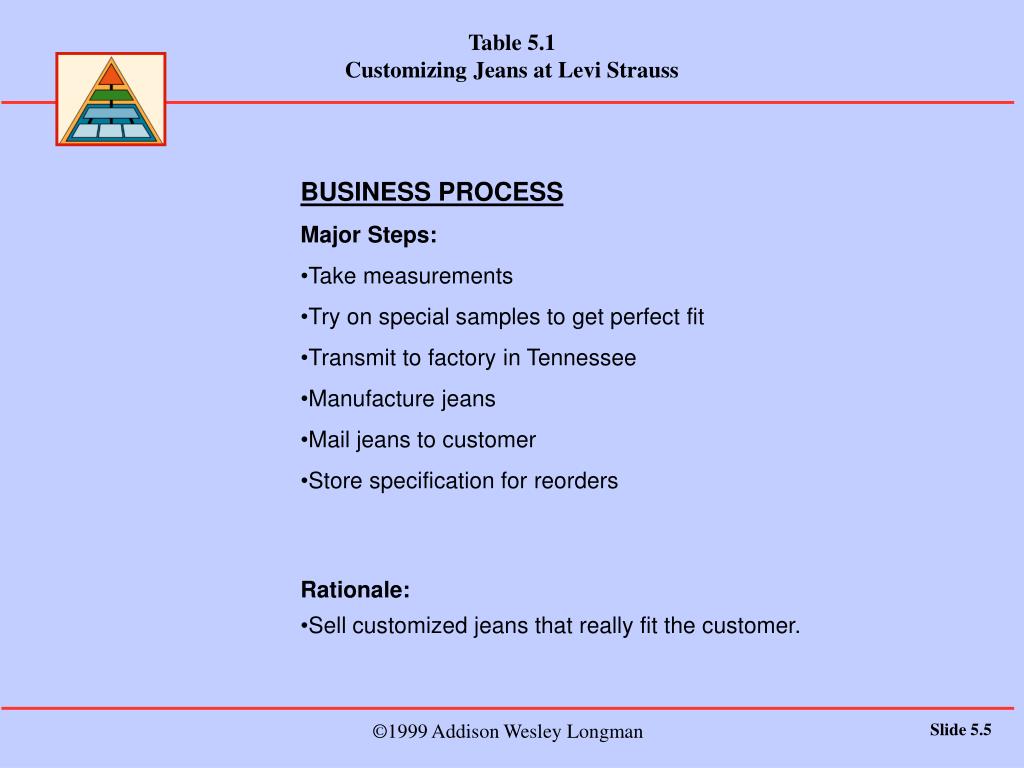 Table 5.1
Customizing Jeans at Levi Strauss

BUSINESS PROCESS

Major Steps:

•Take measurements

•Try on special samples to get perfect fit

•Transmit to factory in Tennessee

•Manufacture jeans

•Mail jeans to customer

•Store specification for reorders

Rationale:

•Sell customized jeans that really fit the customer.

©1999 Addison Wesley Longman

Slide 5.5